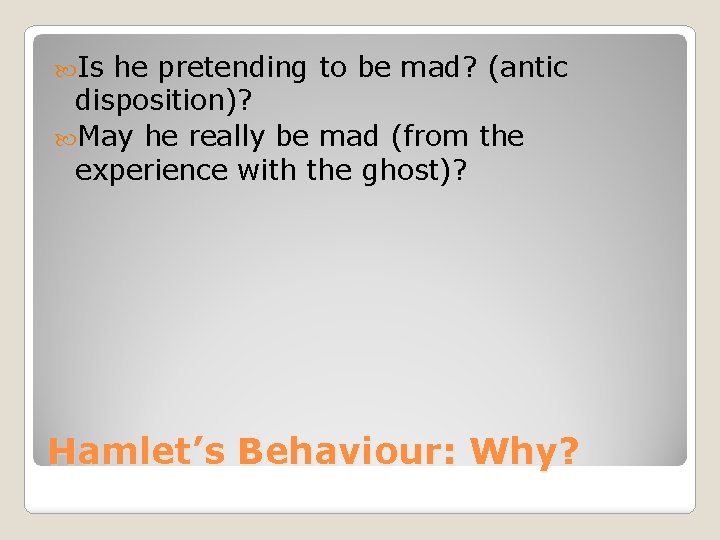 • Is he pretending to be mad? (antic disposition)?
• May he really be mad (from the experience with the ghost)?

Hamlet's Behaviour: Why?